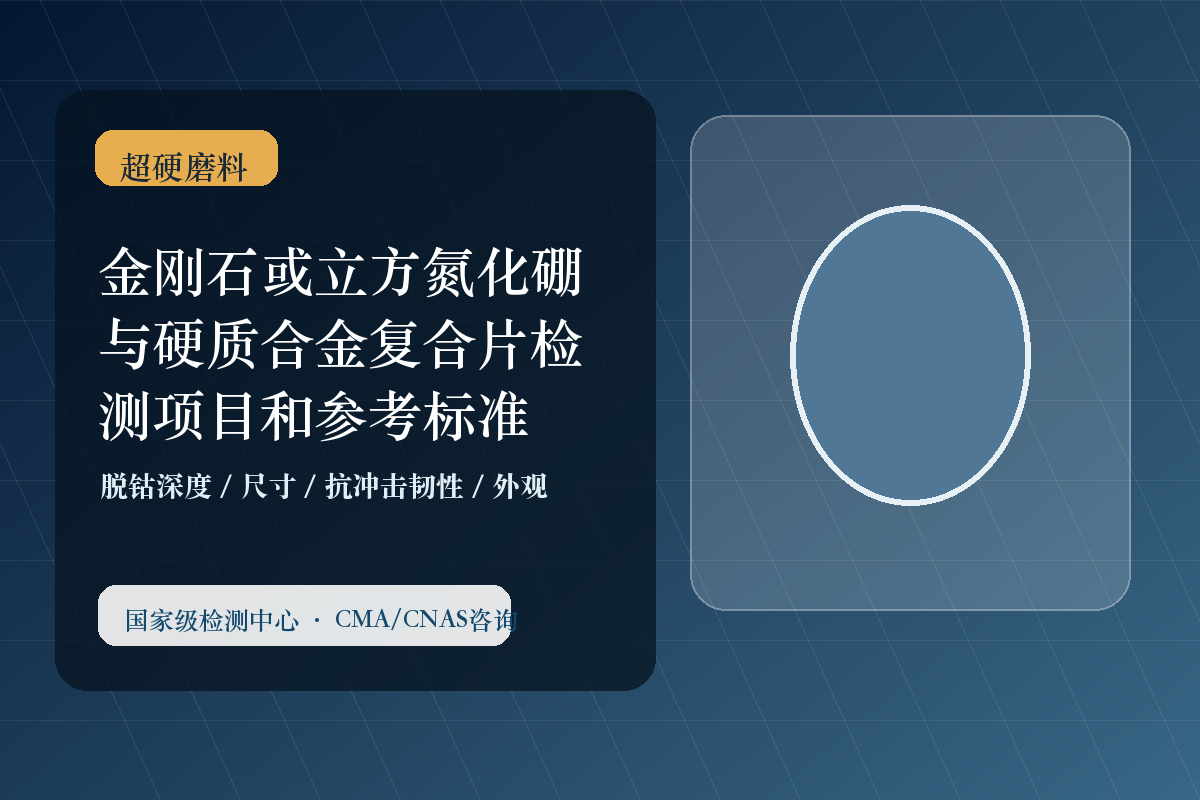 超硬磨料

金刚石或立方氮化硼与硬质合金复合片检测项目和参考标准

脱钴深度 / 尺寸 / 抗冲击韧性 / 外观

国家级检测中心 · CMA/CNAS咨询